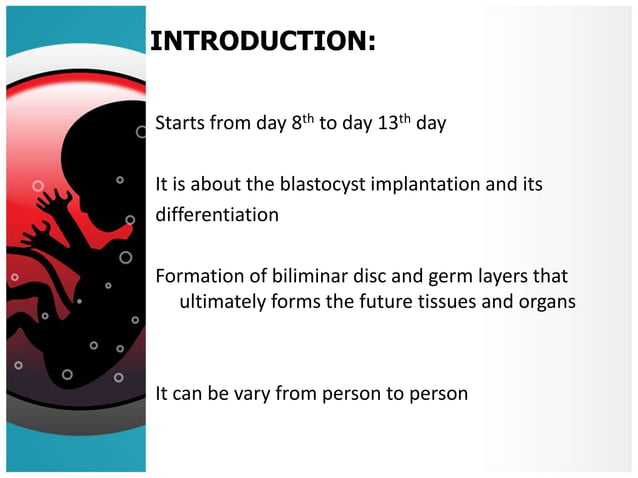 INTRODUCTION:

Starts from day 8$^{th}$ to day 13$^{th}$ day

It is about the blastocyst implantation and its differentiation

Formation of biliminar disc and germ layers that ultimately forms the future tissues and organs

It can be vary from person to person